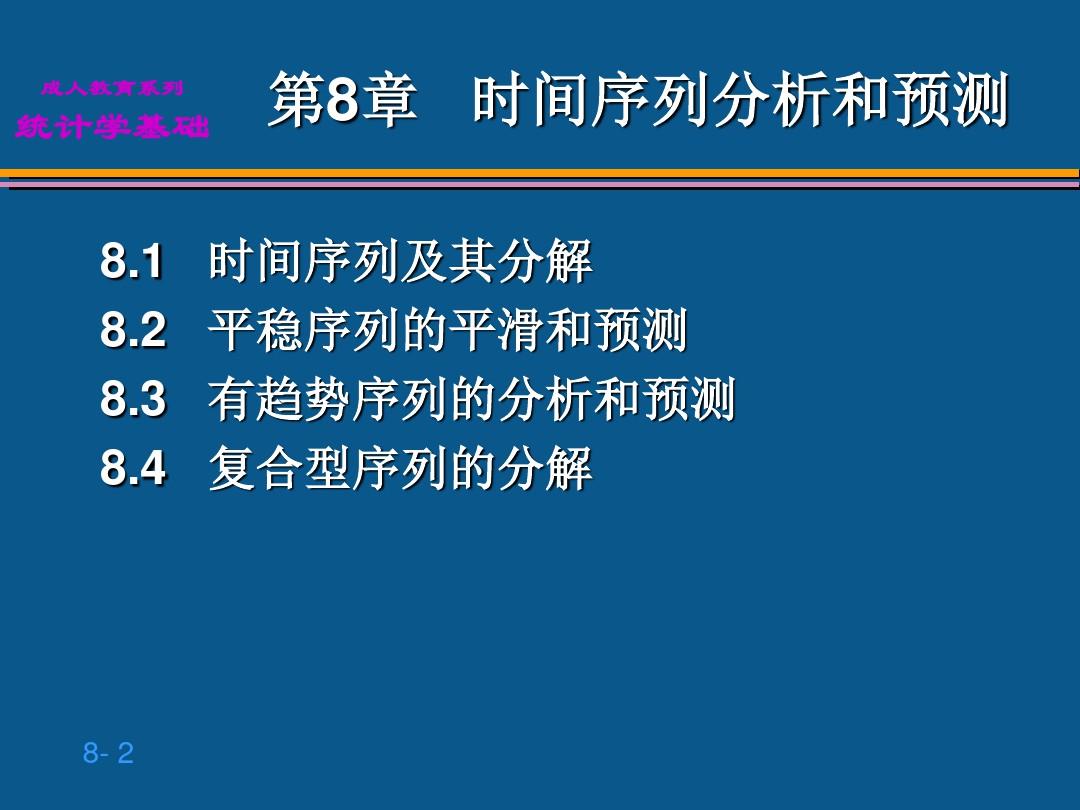 成人教育系列
统计学基础

第8章　时间序列分析和预测

8.1　时间序列及其分解
8.2　平稳序列的平滑和预测
8.3　有趋势序列的分析和预测
8.4　复合型序列的分解

8- 2